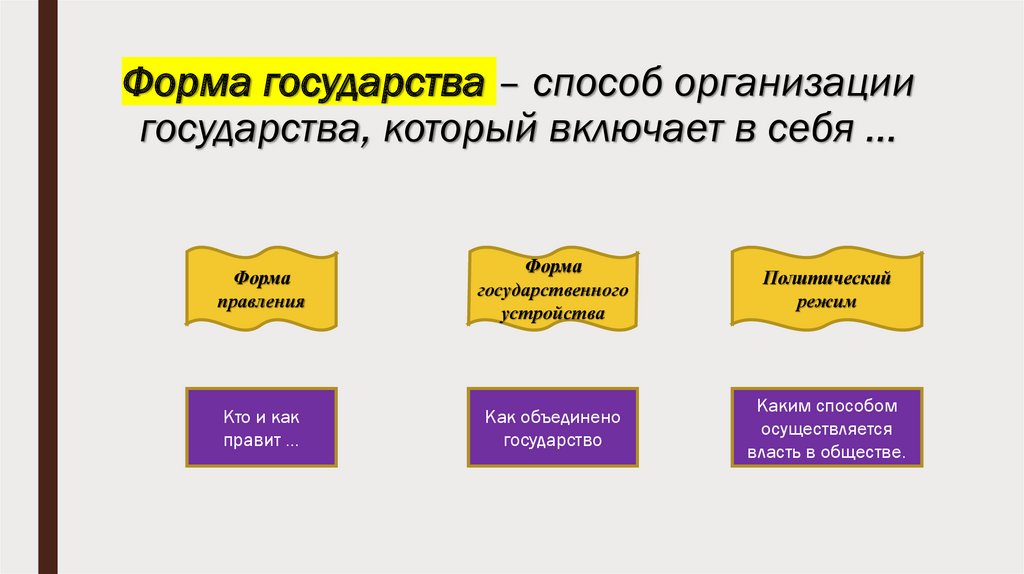 Форма государства – способ организации государства, который включает в себя …

Форма правления

Форма государственного устройства

Политический режим

Кто и как правит …

Как объединено государство

Каким способом осуществляется власть в обществе.